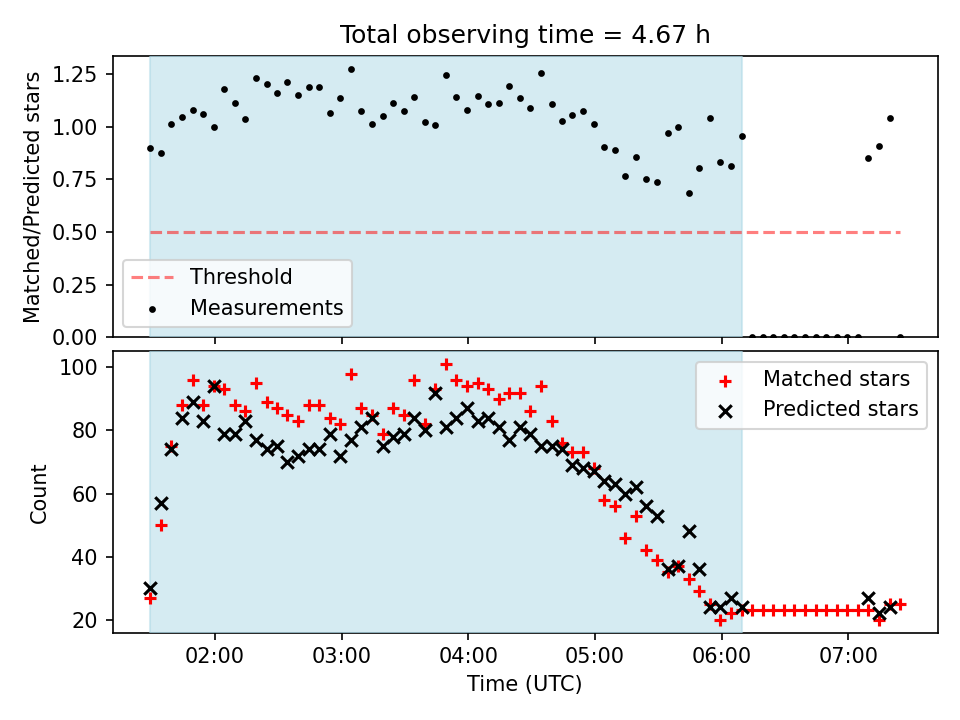 Total observing time = 4.67 h

Matched/Predicted stars

1.25
1.00
0.75
0.50
0.25
0.00

Threshold
Measurements

Count

100
80
60
40
20

Matched stars
Predicted stars

02:00
03:00
04:00
05:00
06:00
07:00

Time (UTC)